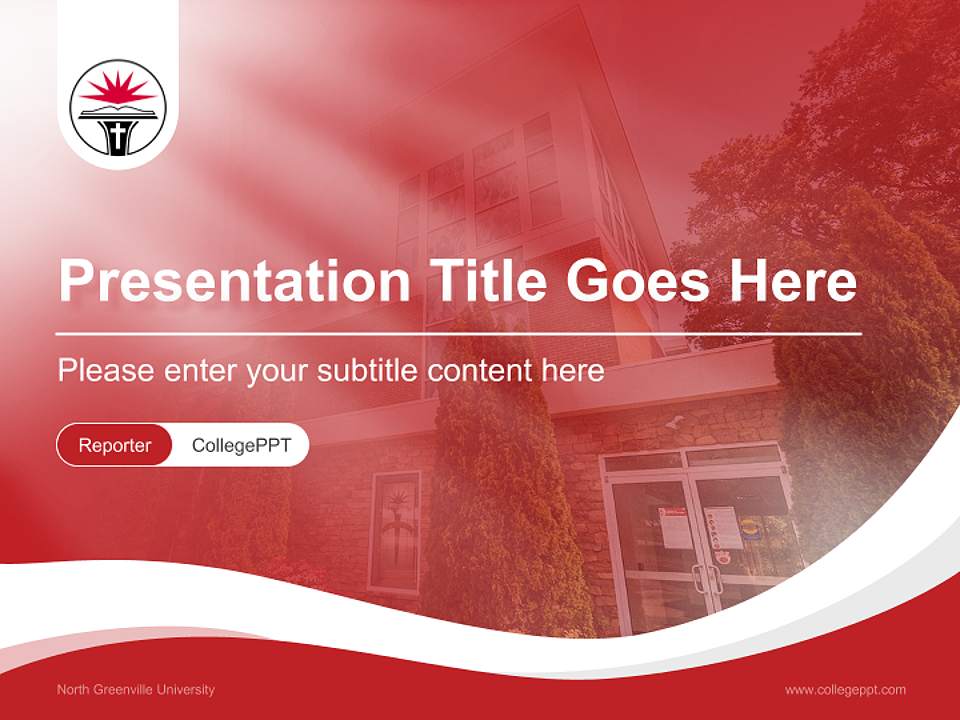 Presentation Title Goes Here

Please enter your subtitle content here

Reporter CollegePPT

North Greenville University

www.collegeppt.com